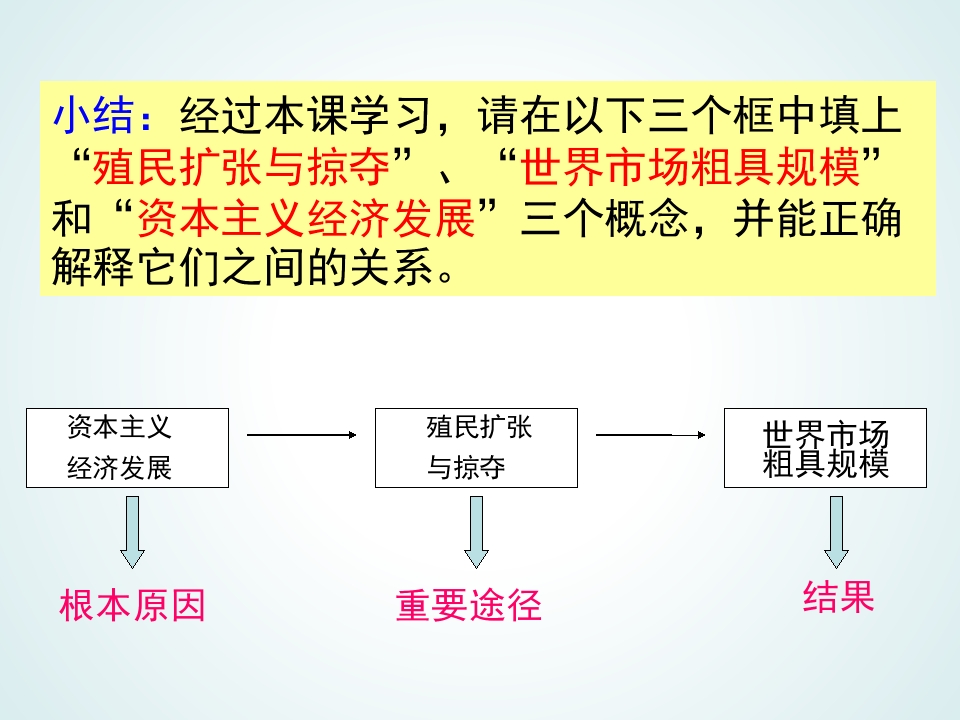 小结：经过本课学习，请在以下三个框中填上“殖民扩张与掠夺”、“世界市场粗具规模”和“资本主义经济发展”三个概念，并能正确解释它们之间的关系。

资本主义经济发展

殖民扩张与掠夺

世界市场粗具规模

根本原因

重要途径

结果